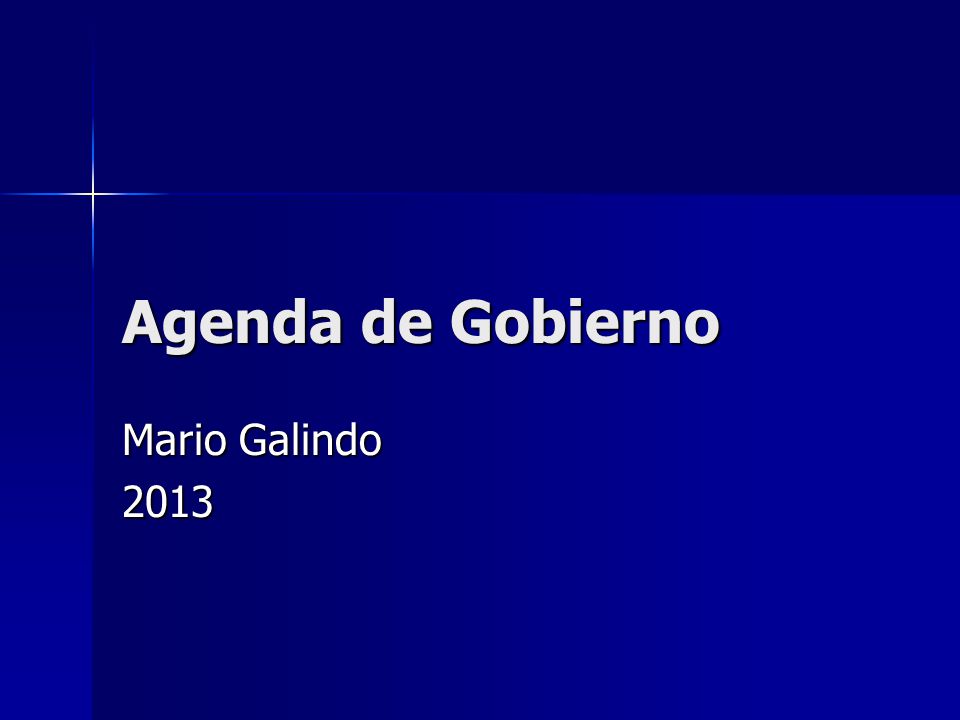 Agenda de Gobierno

Mario Galindo
2013